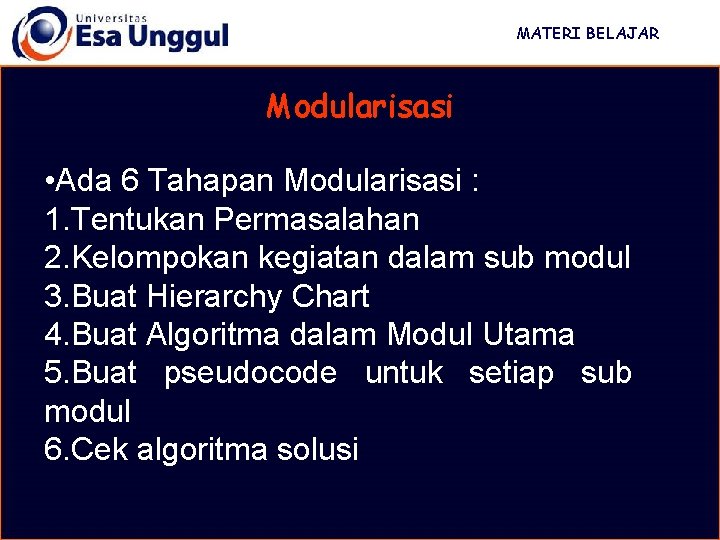 Universitas
Esa Unggul

MATERI BELAJAR

Modularisasi

•Ada 6 Tahapan Modularisasi :
1.Tentukan Permasalahan
2.Kelompokan kegiatan dalam sub modul
3.Buat Hierarchy Chart
4.Buat Algoritma dalam Modul Utama
5.Buat pseudocode untuk setiap sub modul
6.Cek algoritma solusi